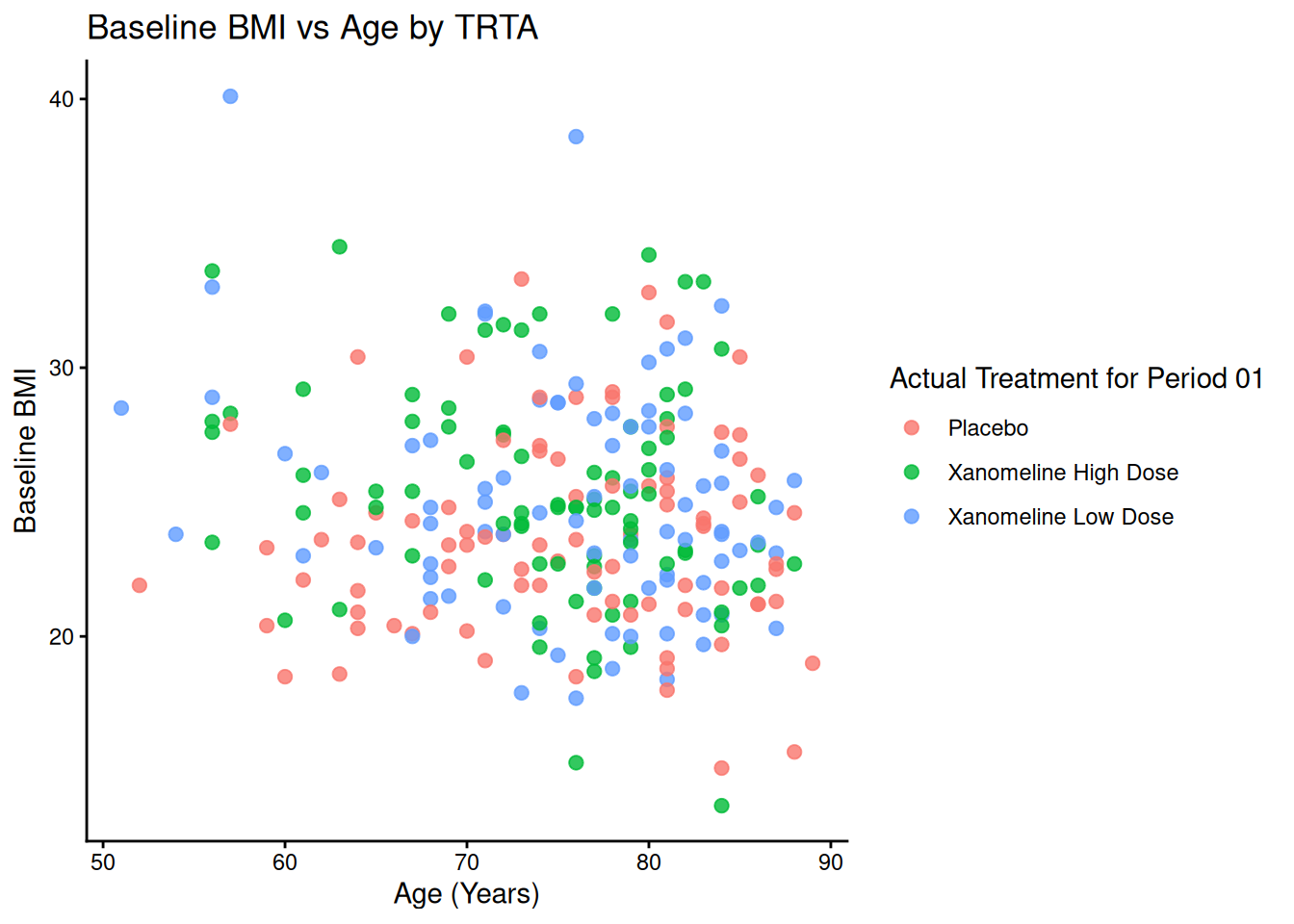 Baseline BMI vs Age by TRTA

Baseline BMI

40

30

20

50 60 70 80 90

Age (Years)

Actual Treatment for Period 01

Placebo

Xanomeline High Dose

Xanomeline Low Dose